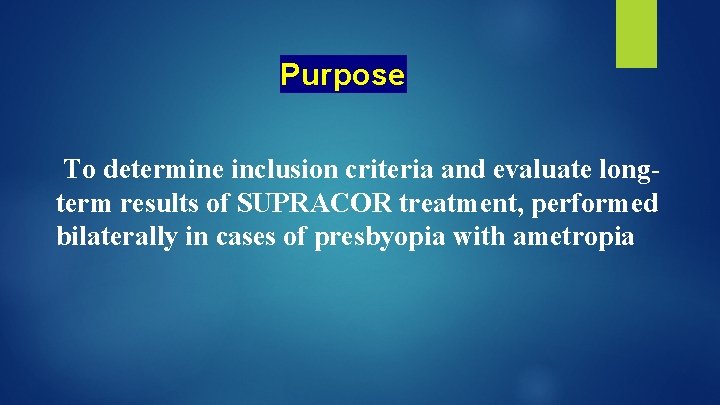 Purpose

To determine inclusion criteria and evaluate long-term results of SUPRACOR treatment, performed bilaterally in cases of presbyopia with ametropia